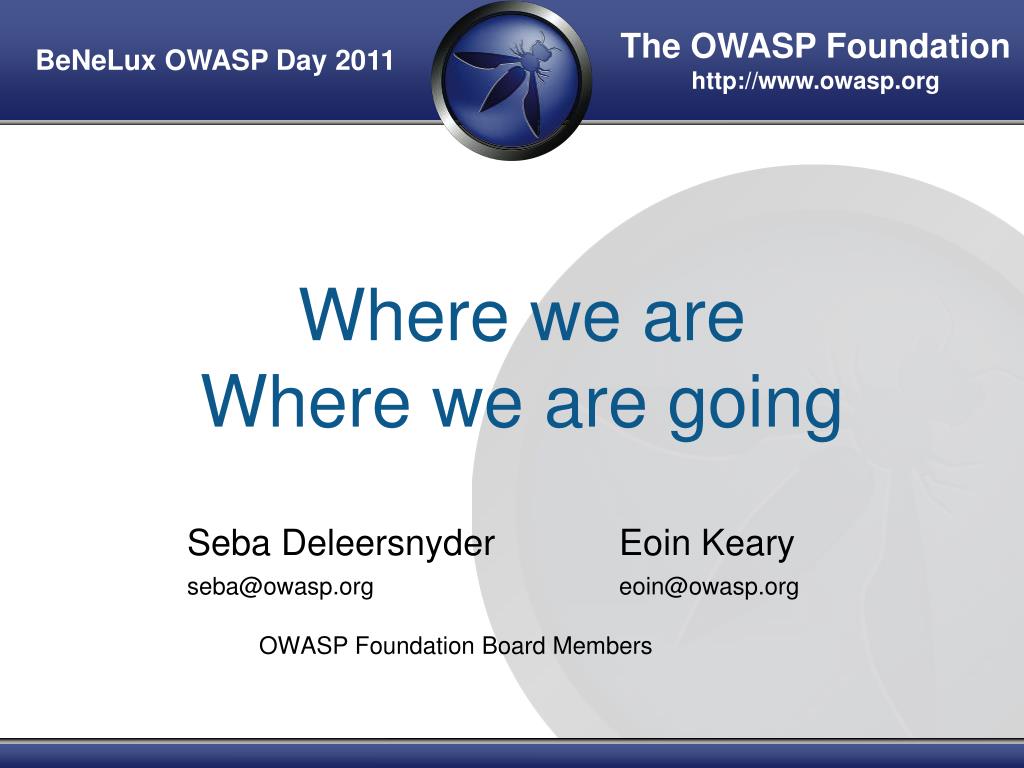 BeNeLux OWASP Day 2011

The OWASP Foundation
http://www.owasp.org

Where we are
Where we are going

Seba Deleersnyder
seba@owasp.org

Eoin Keary
eoin@owasp.org

OWASP Foundation Board Members